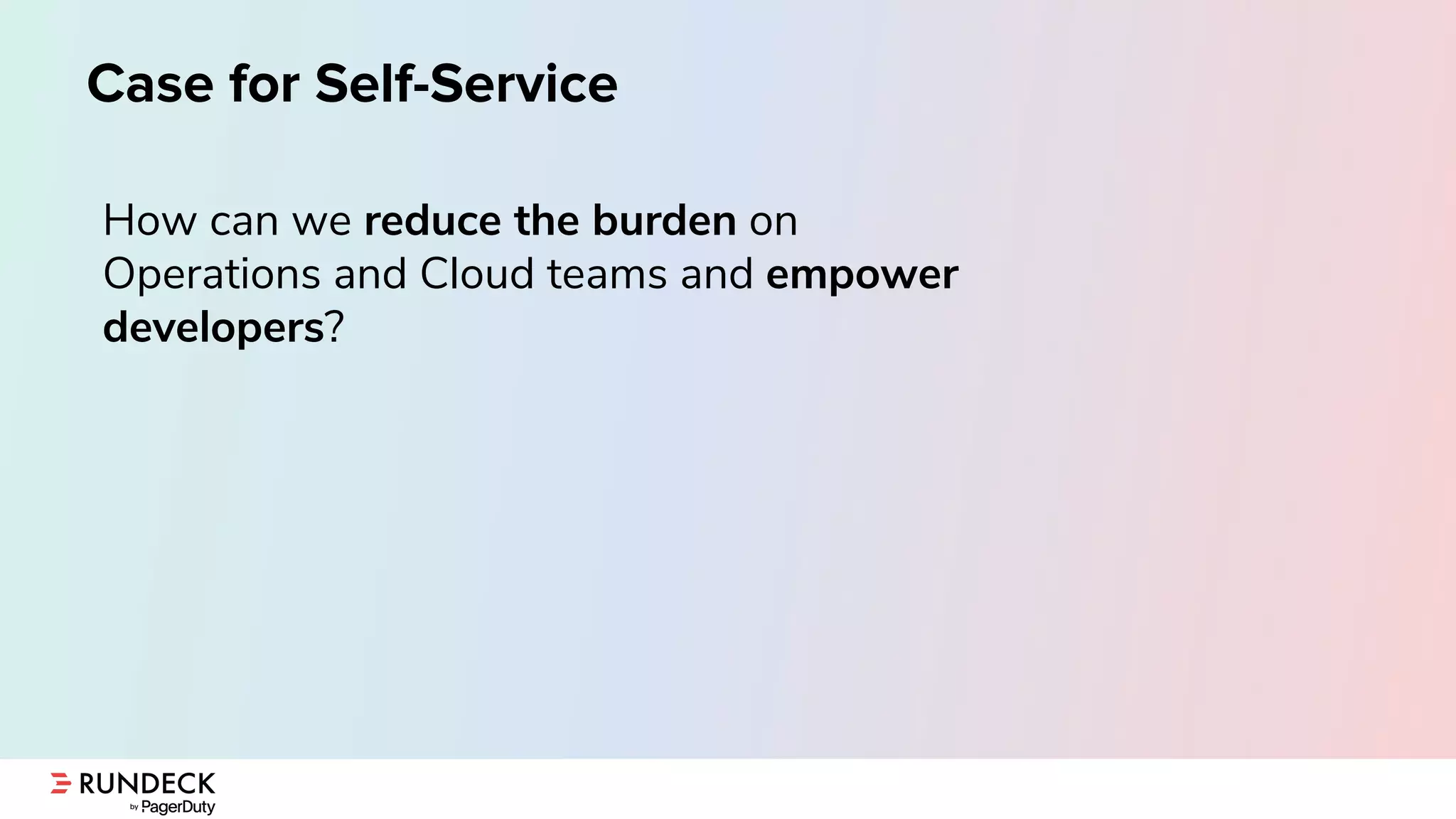 Case for Self-Service

How can we reduce the burden on Operations and Cloud teams and empower developers?

RUNDECK
by PagerDuty